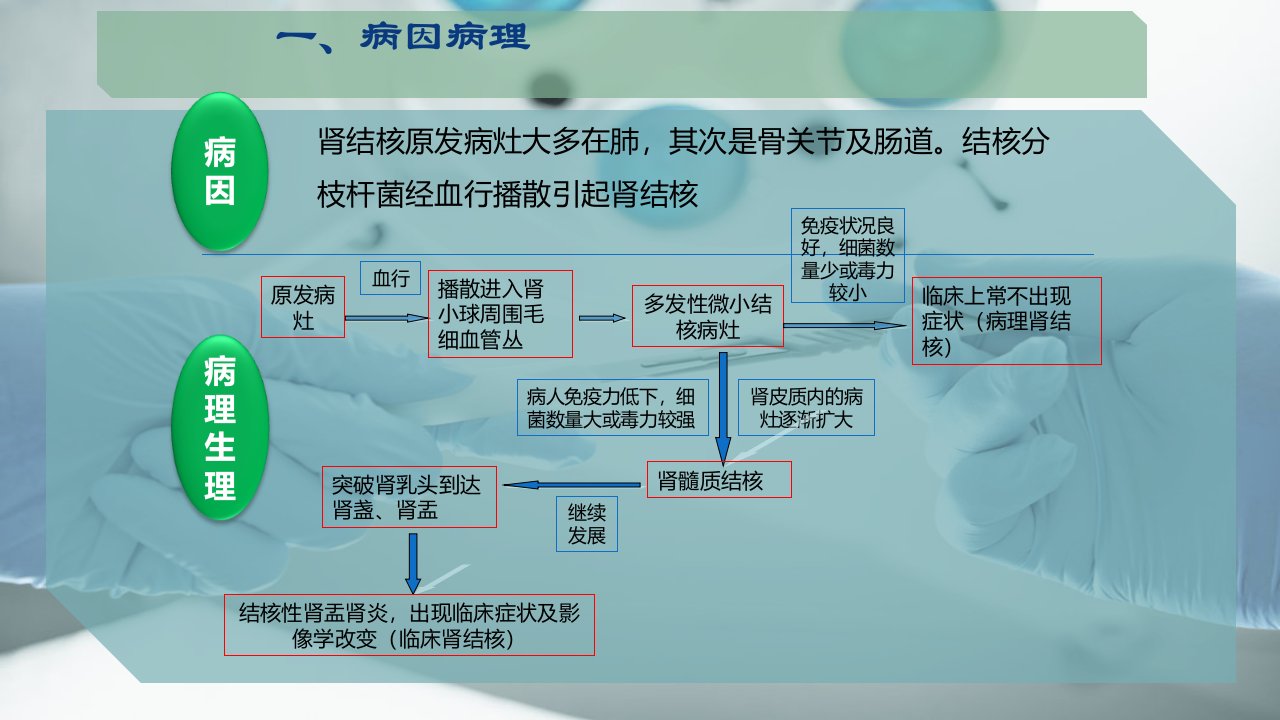 一、病因病理

病因

肾结核原发病灶大多在肺，其次是骨关节及肠道。结核分枝杆菌经血行播散引起肾结核

病理生理

原发病灶

血行

播散进入肾小球周围毛细血管丛

多发性微小结核病灶

免疫状况良好，细菌数量少或毒力较小

临床上常不出现症状（病理肾结核）

病人免疫力低下，细菌数量大或毒力较强

肾皮质内的病灶逐渐扩大

肾髓质结核

继续发展

突破肾乳头到达肾盏、肾盂

结核性肾盂肾炎，出现临床症状及影像学改变（临床肾结核）